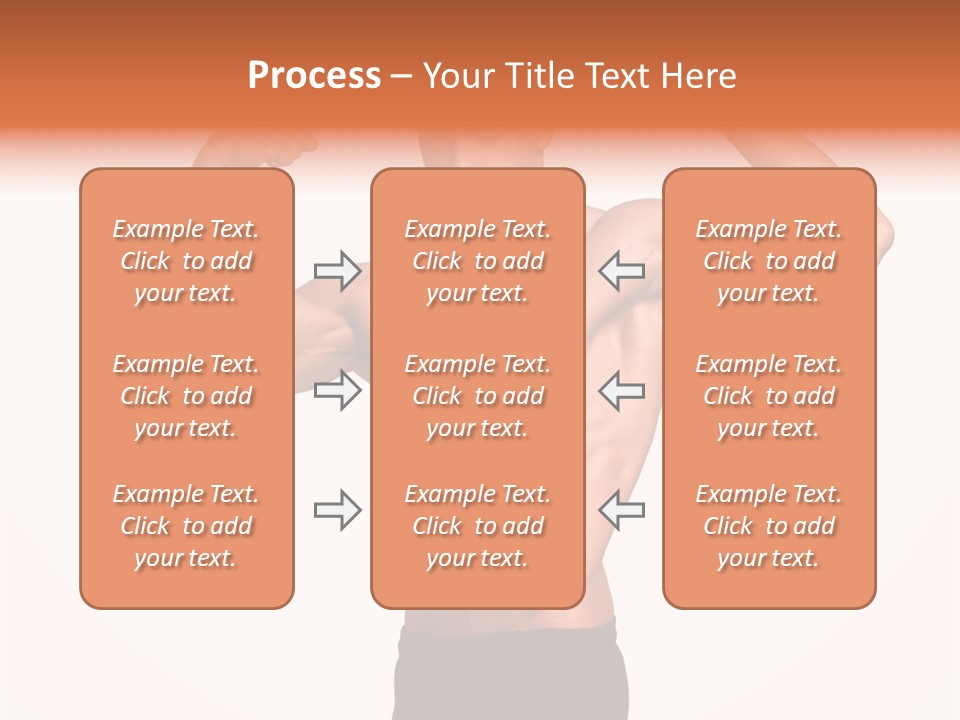 Process – Your Title Text Here

Example Text. Click to add your text.

Example Text. Click to add your text.

Example Text. Click to add your text.

Example Text. Click to add your text.

Example Text. Click to add your text.

Example Text. Click to add your text.

Example Text. Click to add your text.

Example Text. Click to add your text.

Example Text. Click to add your text.